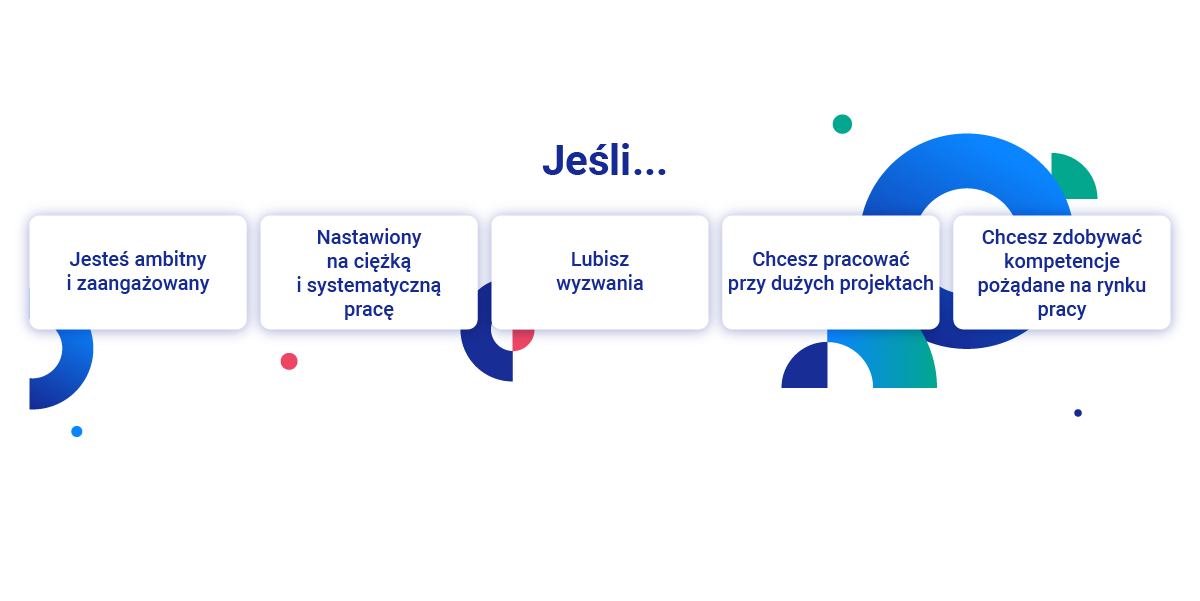 Jeśli...

Jesteś ambitny i zaangażowany

Nastawiony na ciężką i systematyczną pracę

Lubisz wyzwania

Chcesz pracować przy dużych projektach

Chcesz zdobywać kompetencje pożądane na rynku pracy